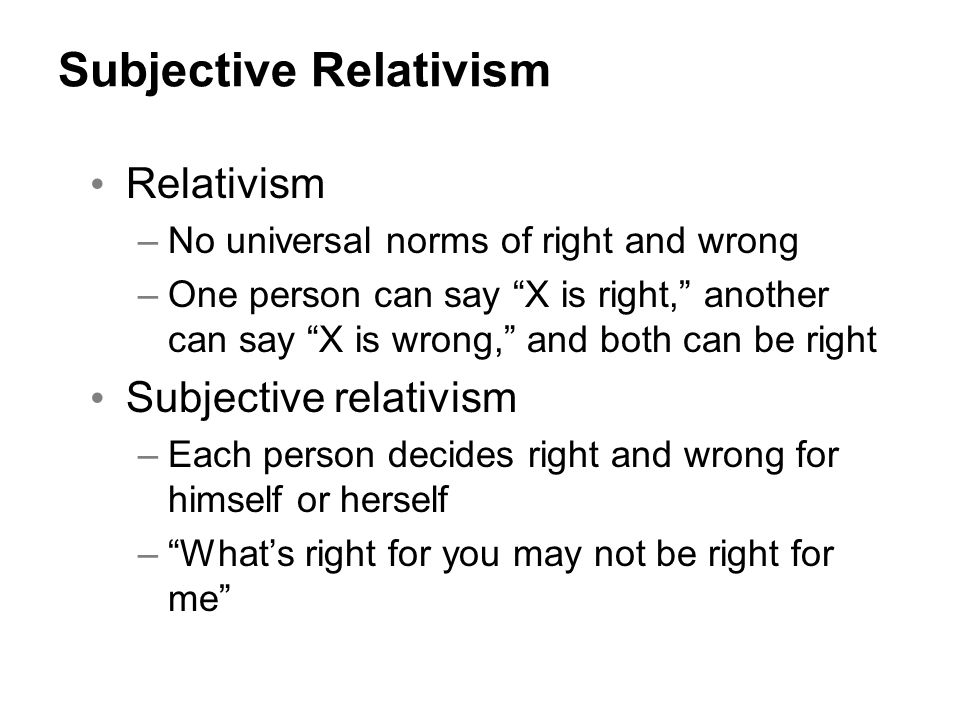 Subjective Relativism

• Relativism
– No universal norms of right and wrong
– One person can say “X is right,” another can say “X is wrong,” and both can be right
• Subjective relativism
– Each person decides right and wrong for himself or herself
– “What’s right for you may not be right for me”